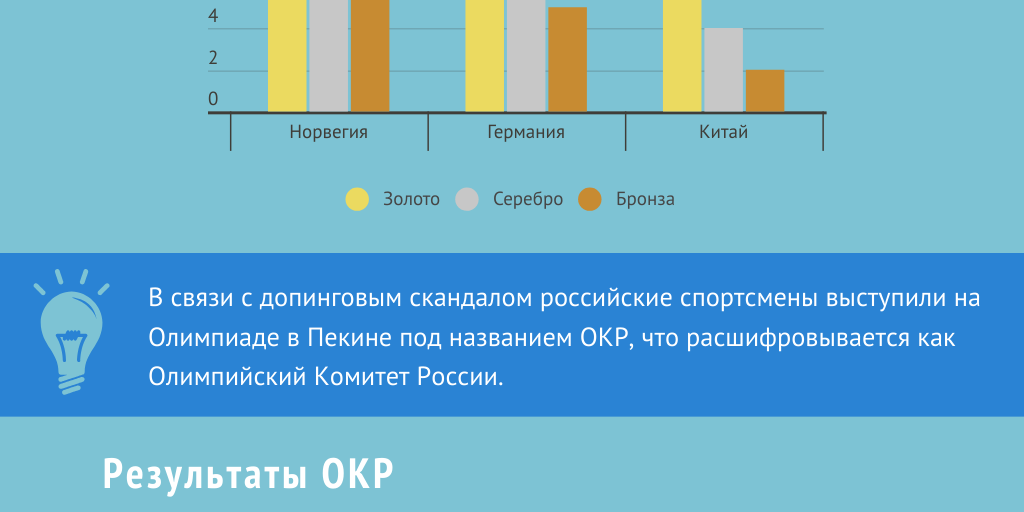 4
2
0
Норвегия
Германия
Китай

Золото Серебро Бронза

В связи с допинговым скандалом российские спортсмены выступили на Олимпиаде в Пекине под названием ОКР, что расшифровывается как Олимпийский Комитет России.

Результаты ОКР